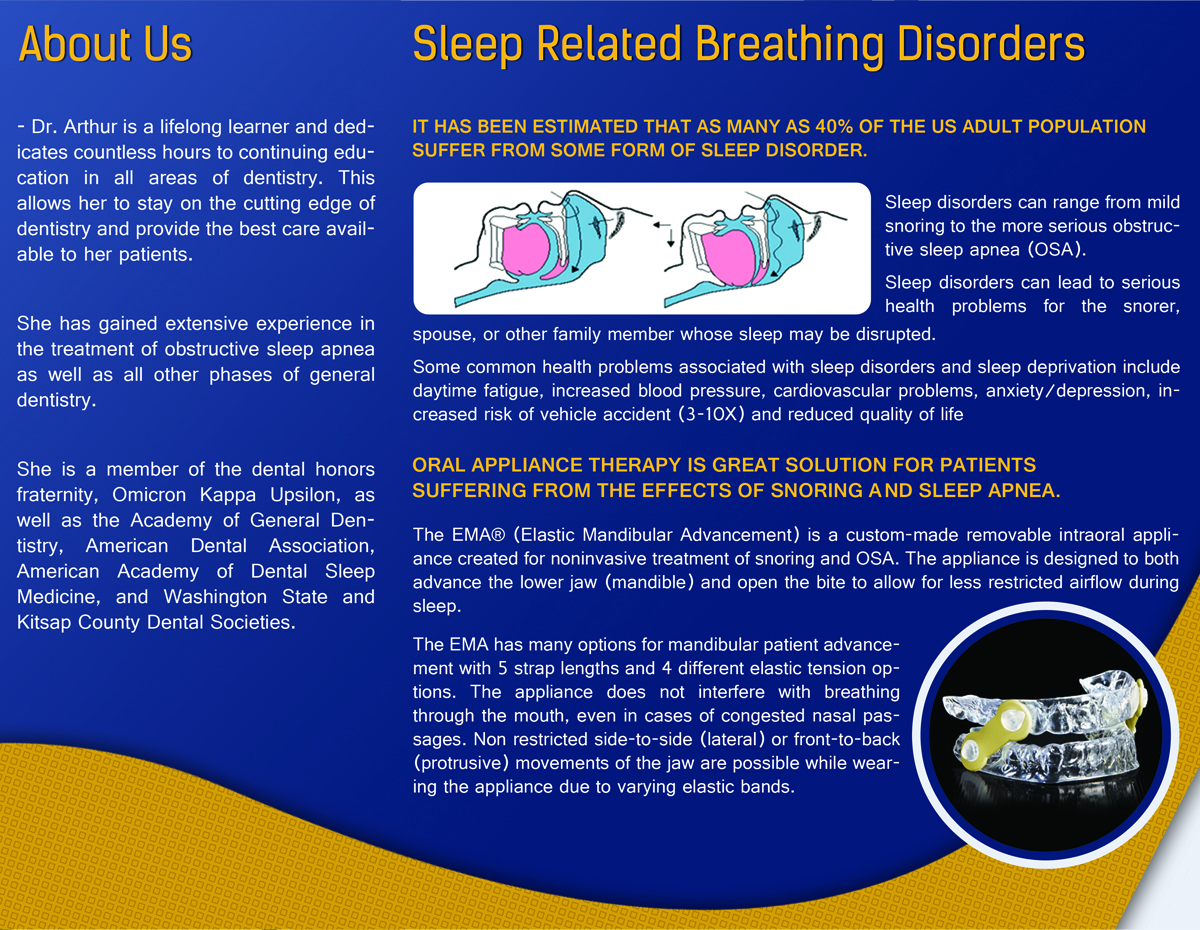 About Us

- Dr. Arthur is a lifelong learner and dedicates countless hours to continuing education in all areas of dentistry. This allows her to stay on the cutting edge of dentistry and provide the best care available to her patients.

She has gained extensive experience in the treatment of obstructive sleep apnea as well as all other phases of general dentistry.

She is a member of the dental honors fraternity, Omicron Kappa Upsilon, as well as the Academy of General Dentistry, American Dental Association, American Academy of Dental Sleep Medicine, and Washington State and Kitsap County Dental Societies.

Sleep Related Breathing Disorders

IT HAS BEEN ESTIMATED THAT AS MANY AS 40% OF THE US ADULT POPULATION SUFFER FROM SOME FORM OF SLEEP DISORDER.

Sleep disorders can range from mild snoring to the more serious obstructive sleep apnea (OSA).

Sleep disorders can lead to serious health problems for the snorer, spouse, or other family member whose sleep may be disrupted.

Some common health problems associated with sleep disorders and sleep deprivation include daytime fatigue, increased blood pressure, cardiovascular problems, anxiety/depression, increased risk of vehicle accident (3-10X) and reduced quality of life

ORAL APPLIANCE THERAPY IS GREAT SOLUTION FOR PATIENTS SUFFERING FROM THE EFFECTS OF SNORING AND SLEEP APNEA.

The EMA® (Elastic Mandibular Advancement) is a custom-made removable intraoral appliance created for noninvasive treatment of snoring and OSA. The appliance is designed to both advance the lower jaw (mandible) and open the bite to allow for less restricted airflow during sleep.

The EMA has many options for mandibular patient advancement with 5 strap lengths and 4 different elastic tension options. The appliance does not interfere with breathing through the mouth, even in cases of congested nasal passages. Non restricted side-to-side (lateral) or front-to-back (protrusive) movements of the jaw are possible while wearing the appliance due to varying elastic bands.